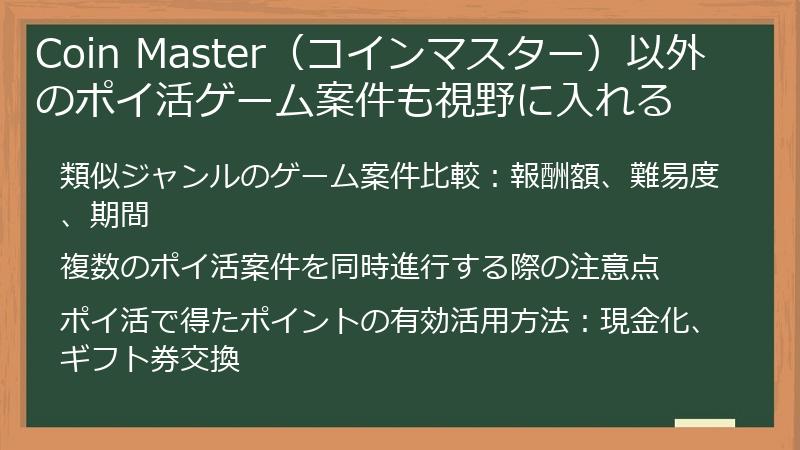 Coin Master（コインマスター）以外のポイ活ゲーム案件も視野に入れる

類似ジャンルのゲーム案件比較：報酬額、難易度、期間

複数のポイ活案件を同時進行する際の注意点

ポイ活で得たポイントの有効活用方法：現金化、ギフト券交換